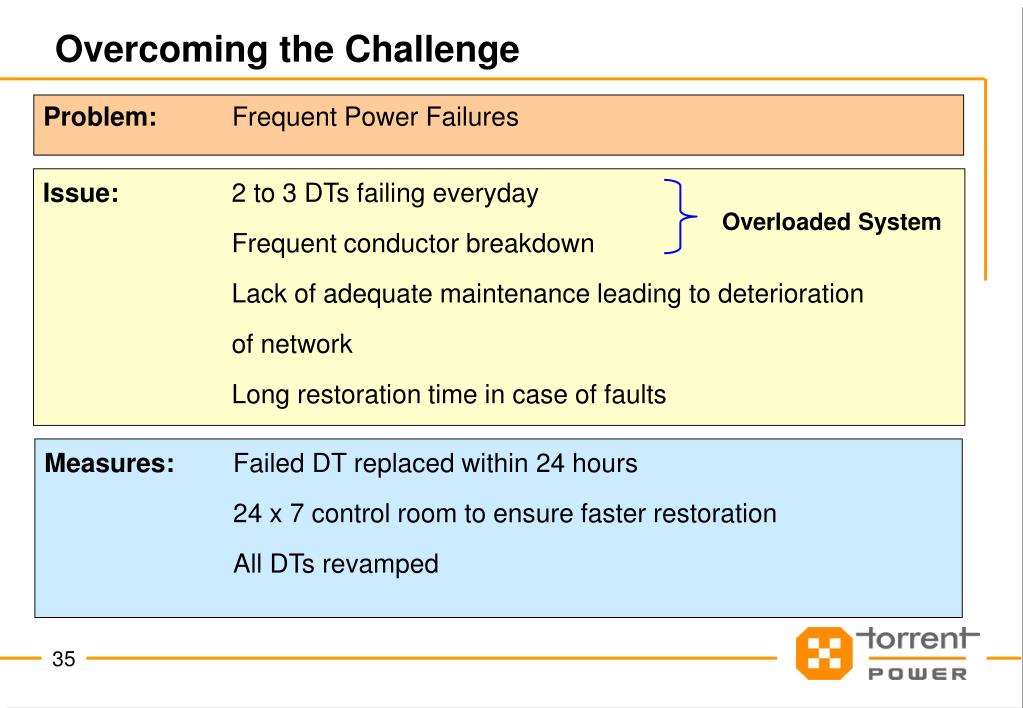 Overcoming the Challenge

Problem: Frequent Power Failures

Issue: 2 to 3 DTs failing everyday
Frequent conductor breakdown
Overloaded System
Lack of adequate maintenance leading to deterioration of network
Long restoration time in case of faults

Measures: Failed DT replaced within 24 hours
24 x 7 control room to ensure faster restoration
All DTs revamped

35

torrent
POWER